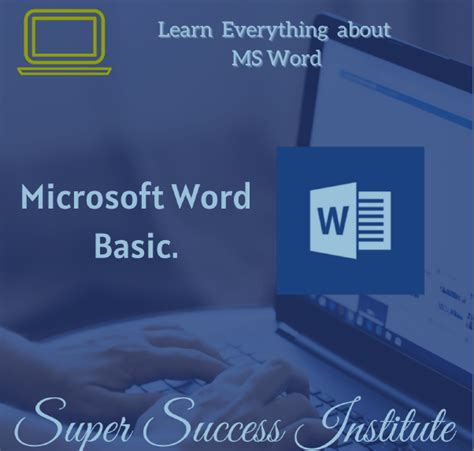 Learn Everything about MS Word

Microsoft Word Basic.

W

Super Success Institute